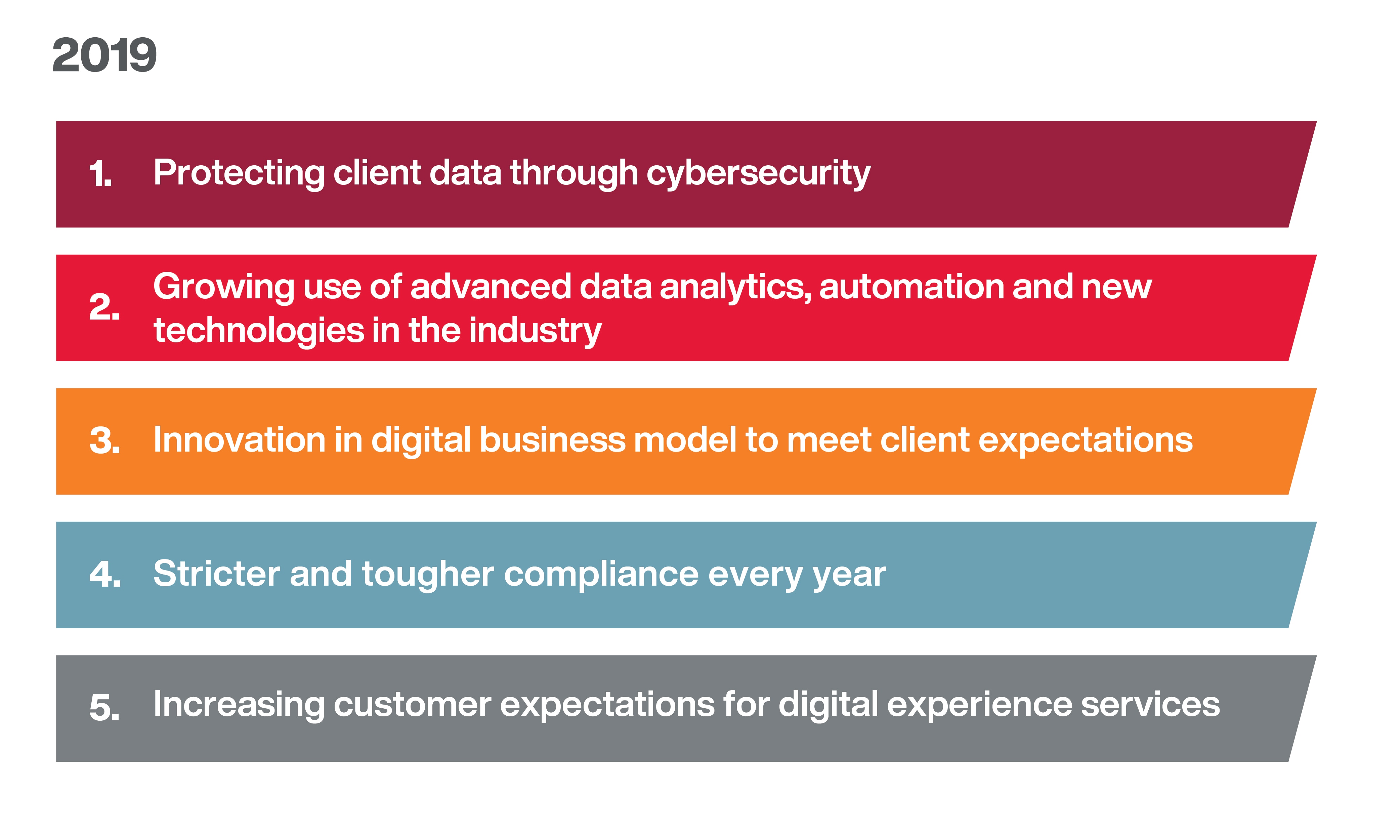 2019

1. Protecting client data through cybersecurity

2. Growing use of advanced data analytics, automation and new technologies in the industry

3. Innovation in digital business model to meet client expectations

4. Stricter and tougher compliance every year

5. Increasing customer expectations for digital experience services